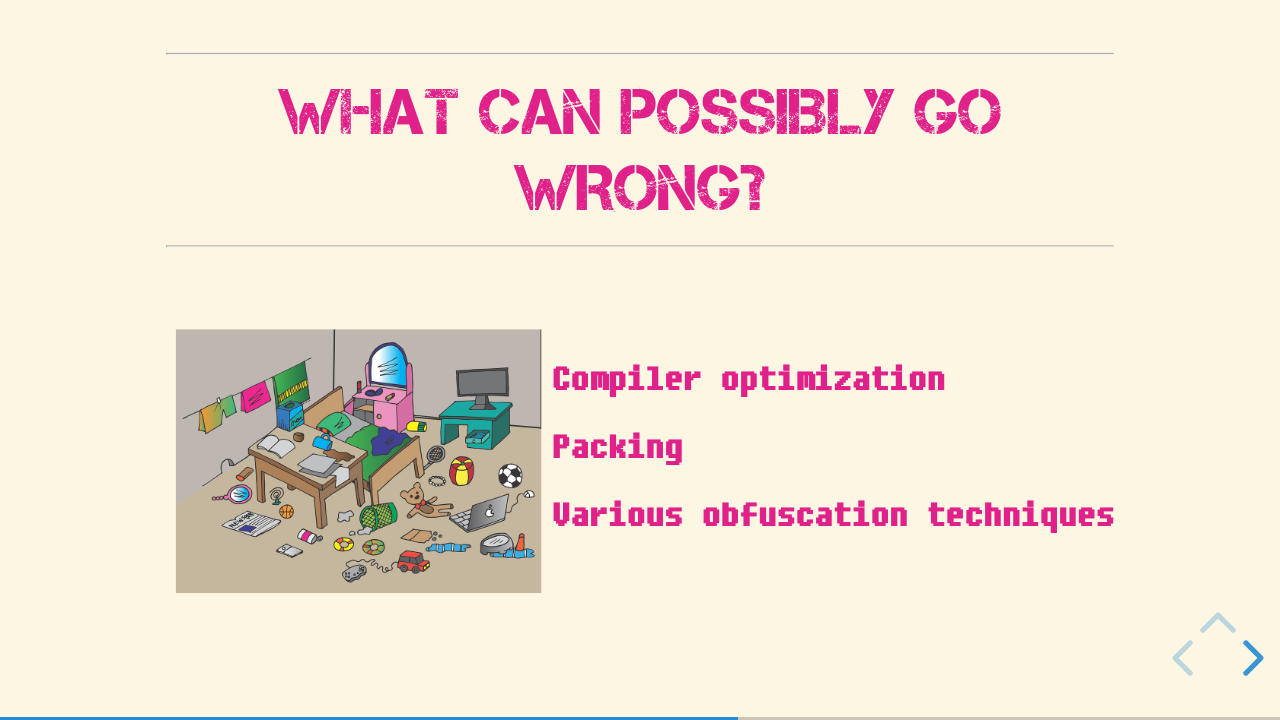 WHAT CAN POSSIBLY GO WRONG?

Compiler optimization

Packing

Various obfuscation techniques